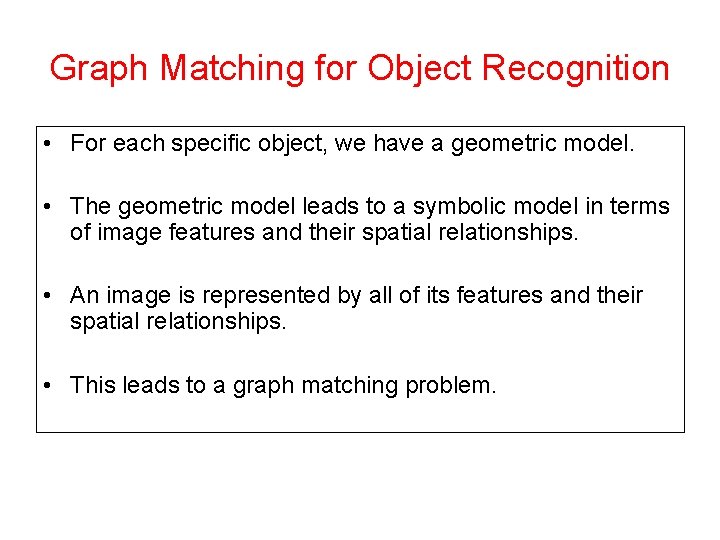 Graph Matching for Object Recognition

• For each specific object, we have a geometric model.

• The geometric model leads to a symbolic model in terms of image features and their spatial relationships.

• An image is represented by all of its features and their spatial relationships.

• This leads to a graph matching problem.